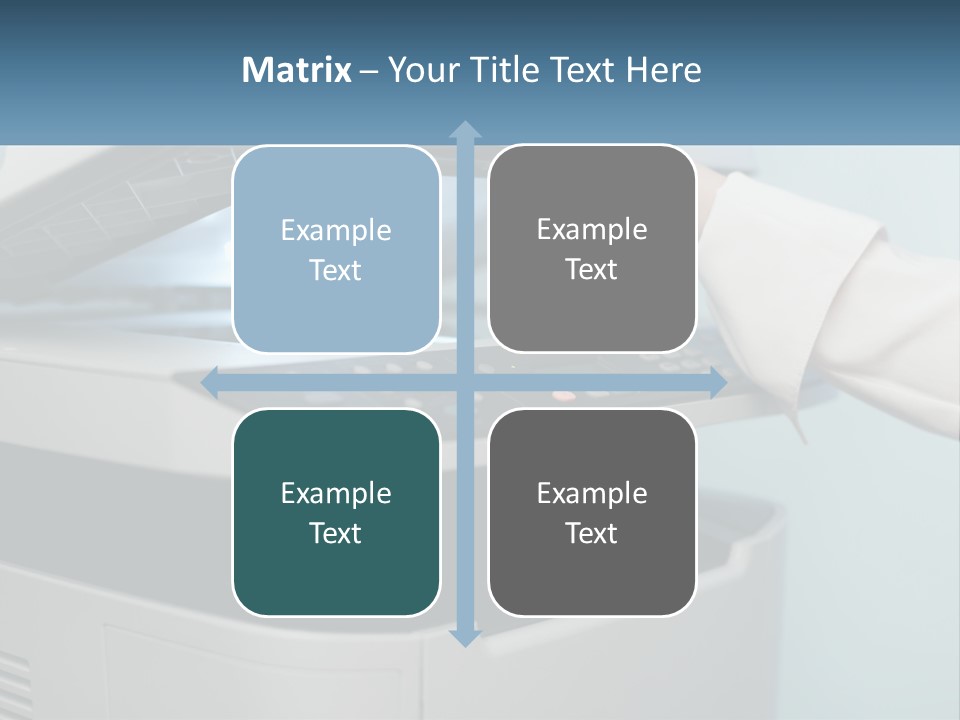 Matrix – Your Title Text Here

Example Text

Example Text

Example Text

Example Text